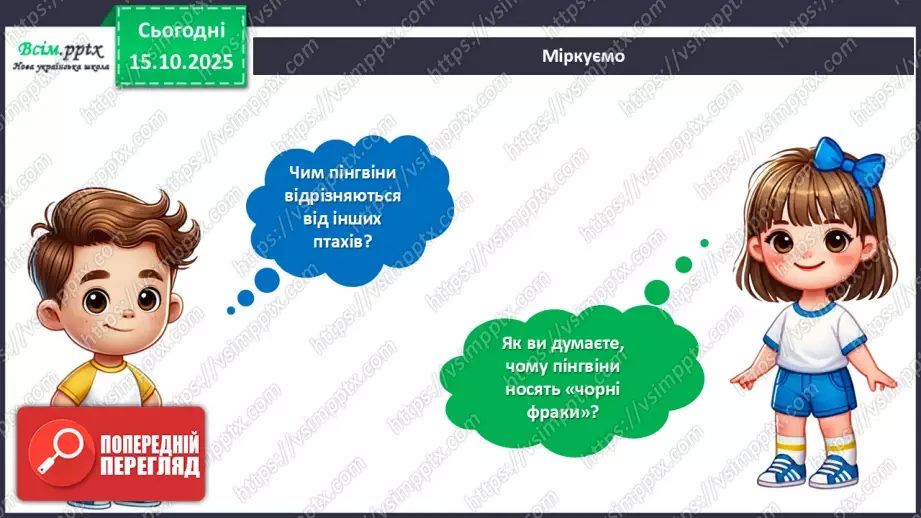 Всім.pptx
Нова українська школа

Сьогодні
15.10.2025

Міркуємо

Чим пінгвіни відрізняються від інших птахів?

Як ви думаєте, чому пінгвіни носять «чорні фраки»?

ПОПЕРЕДНІЙ ПЕРЕГЛЯД

https://vsimpptx.com